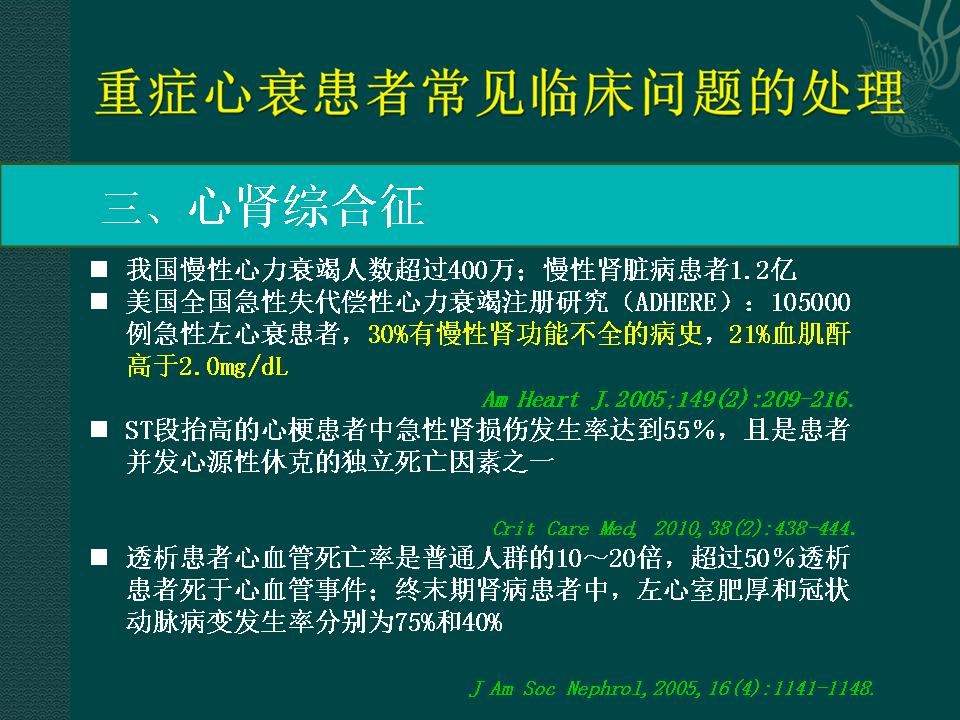 重症心衰患者常见临床问题的处理

三、心肾综合征

■ 我国慢性心力衰竭人数超过400万；慢性肾脏病患者1.2亿

■ 美国全国急性失代偿性心力衰竭注册研究（ADHERE）：105000例急性左心衰患者，30%有慢性肾功能不全的病史，21%血肌酐高于2.0mg/dL

Am Heart J.2005;149(2):209-216.

■ ST段抬高的心梗患者中急性肾损伤发生率达到55%，且是患者并发心源性休克的独立死亡因素之一

Crit Care Med, 2010,38(2):438-444.

■ 透析患者心血管死亡率是普通人群的10～20倍，超过50%透析患者死于心血管事件；终末期肾病患者中，左心室肥厚和冠状动脉病变发生率分别为75%和40%

J Am Soc Nephrol,2005,16(4):1141-1148.